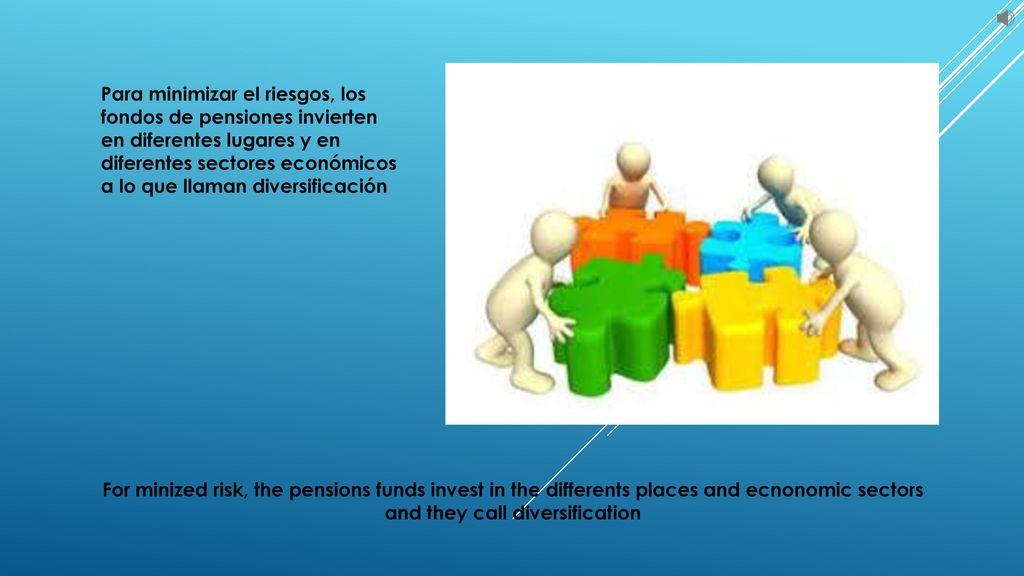 Para minimizar el riesgos, los fondos de pensiones invierten en diferentes lugares y en diferentes sectores económicos a lo que llaman diversificación

For minized risk, the pensions funds invest in the differents places and ecnonomic sectors and they call diversification